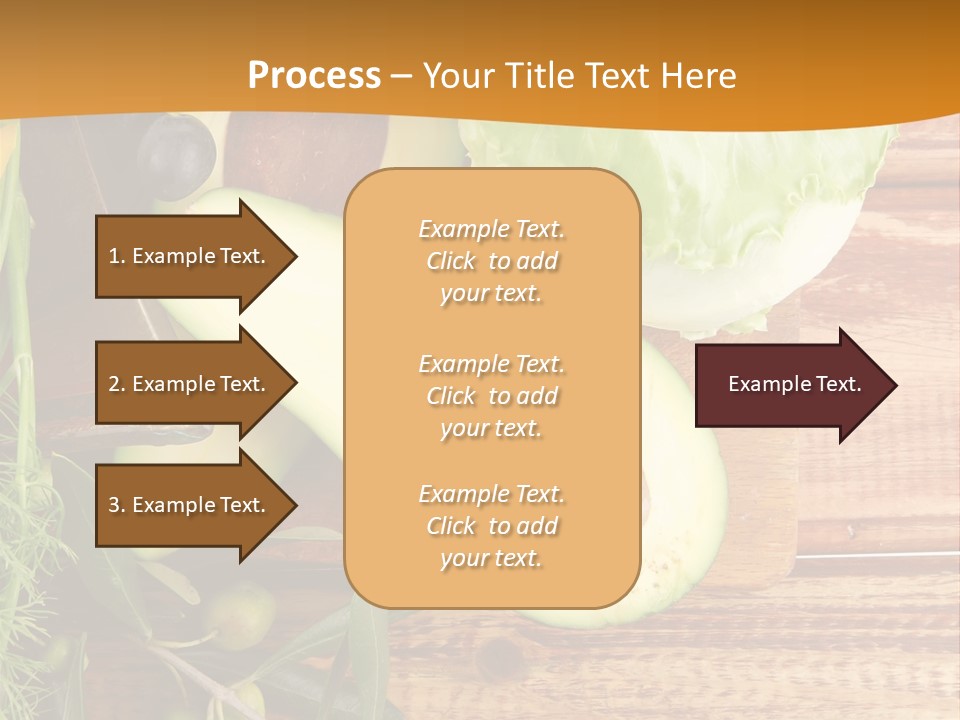 Process – Your Title Text Here

1. Example Text.

2. Example Text.

3. Example Text.

Example Text. Click to add your text.

Example Text. Click to add your text.

Example Text. Click to add your text.

Example Text.